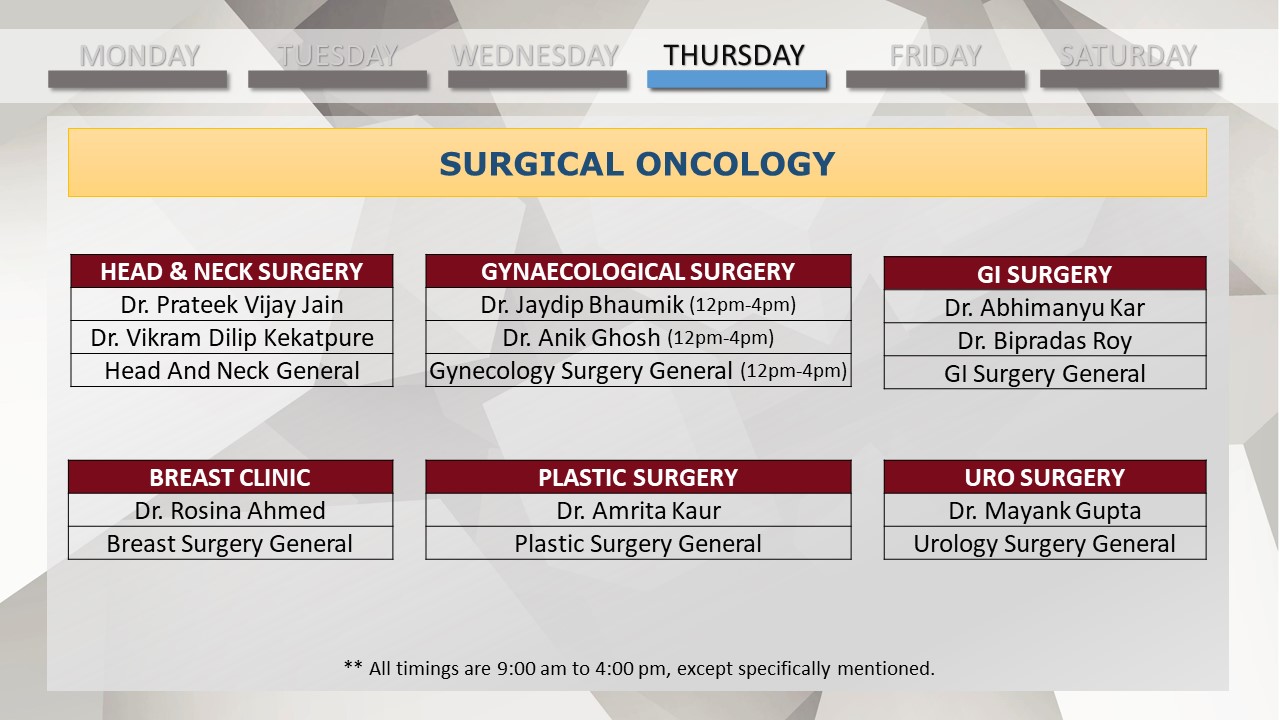 MONDAY TUESDAY WEDNESDAY THURSDAY FRIDAY SATURDAY

SURGICAL ONCOLOGY

| HEAD & NECK SURGERY |
|---|
| Dr. Prateek Vijay Jain |
| Dr. Vikram Dilip Kekatpure |
| Head And Neck General |

| GYNAECOLOGICAL SURGERY |
|---|
| Dr. Jaydip Bhaumik (12pm-4pm) |
| Dr. Anik Ghosh (12pm-4pm) |
| Gynecology Surgery General (12pm-4pm) |

| GI SURGERY |
|---|
| Dr. Abhimanyu Kar |
| Dr. Bipradas Roy |
| GI Surgery General |

| BREAST CLINIC |
|---|
| Dr. Rosina Ahmed |
| Breast Surgery General |

| PLASTIC SURGERY |
|---|
| Dr. Amrita Kaur |
| Plastic Surgery General |

| URO SURGERY |
|---|
| Dr. Mayank Gupta |
| Urology Surgery General |

** All timings are 9:00 am to 4:00 pm, except specifically mentioned.